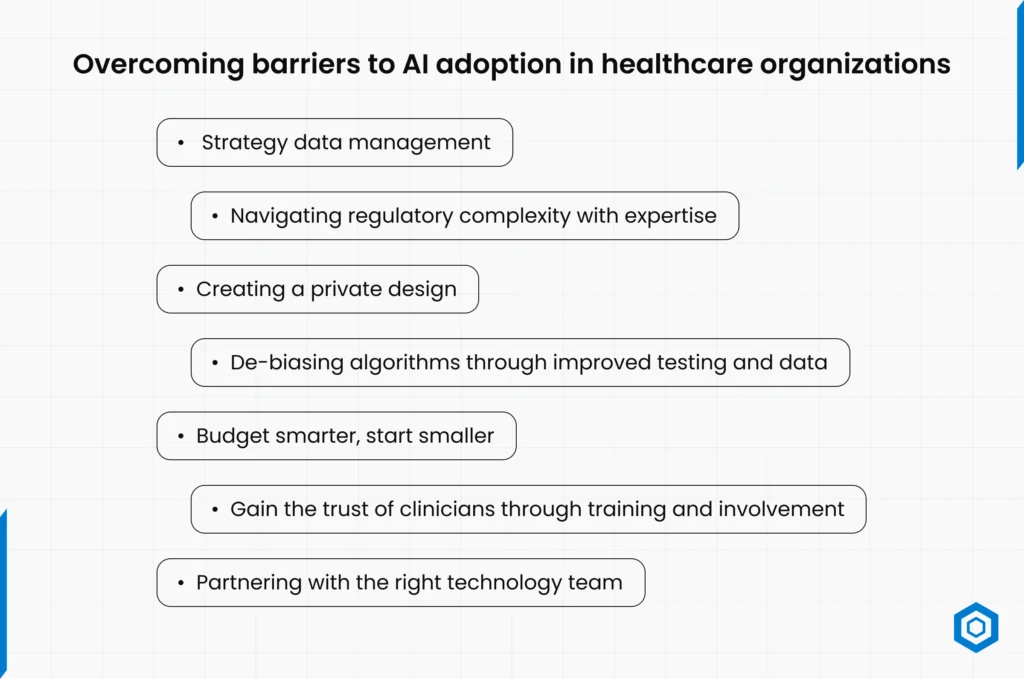 Overcoming barriers to AI adoption in healthcare organizations

• Strategy data management

• Navigating regulatory complexity with expertise

• Creating a private design

• De-biasing algorithms through improved testing and data

• Budget smarter, start smaller

• Gain the trust of clinicians through training and involvement

• Partnering with the right technology team